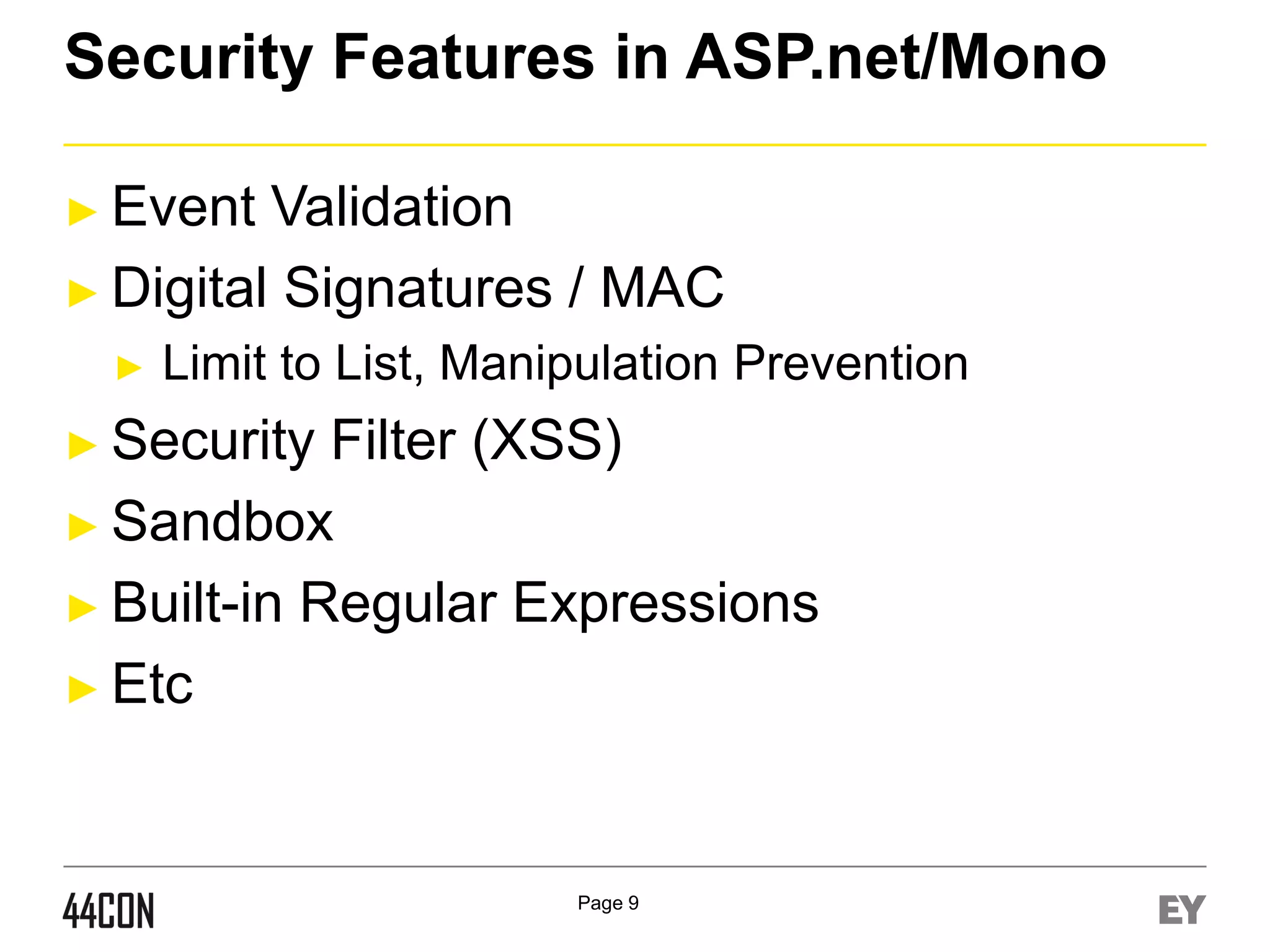 Security Features in ASP.net/Mono

► Event Validation
► Digital Signatures / MAC
► Limit to List, Manipulation Prevention
► Security Filter (XSS)
► Sandbox
► Built-in Regular Expressions
► Etc

44CON Page 9 EY